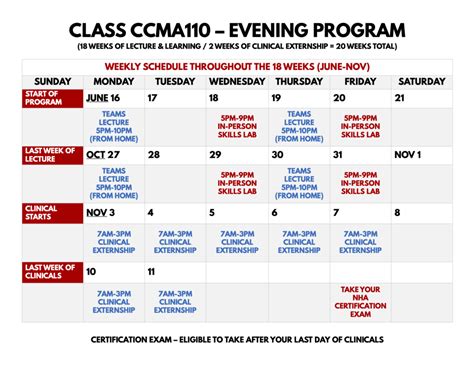 CLASS CCMA110 – EVENING PROGRAM

(18 WEEKS OF LECTURE & LEARNING / 2 WEEKS OF CLINICAL EXTERNSHIP = 20 WEEKS TOTAL)

WEEKLY SCHEDULE THROUGHOUT THE 18 WEEKS (JUNE-NOV)

| SUNDAY | MONDAY | TUESDAY | WEDNESDAY | THURSDAY | FRIDAY | SATURDAY |
|---|---|---|---|---|---|---|
| START OF PROGRAM | JUNE 16 | 17 | 18 | 19 | 20 | 21 |
| | TEAMS LECTURE 5PM-10PM (FROM HOME) | | 5PM-9PM IN-PERSON SKILLS LAB | TEAMS LECTURE 5PM-10PM (FROM HOME) | 5PM-9PM IN-PERSON SKILLS LAB | |
| LAST WEEK OF LECTURE | OCT 27 | 28 | 29 | 30 | 31 | NOV 1 |
| | TEAMS LECTURE 5PM-10PM (FROM HOME) | | 5PM-9PM IN-PERSON SKILLS LAB | TEAMS LECTURE 5PM-10PM (FROM HOME) | 5PM-9PM IN-PERSON SKILLS LAB | |
| CLINICAL STARTS | NOV 3 | 4 | 5 | 6 | 7 | 8 |
| | 7AM-3PM CLINICAL EXTERNSHIP | 7AM-3PM CLINICAL EXTERNSHIP | 7AM-3PM CLINICAL EXTERNSHIP | 7AM-3PM CLINICAL EXTERNSHIP | 7AM-3PM CLINICAL EXTERNSHIP | |
| LAST WEEK OF CLINICALS | 10 | 11 | | | | |
| | 7AM-3PM CLINICAL EXTERNSHIP | 7AM-3PM CLINICAL EXTERNSHIP | | | TAKE YOUR NHA CERTIFICATION EXAM | |

CERTIFICATION EXAM – ELIGIBLE TO TAKE AFTER YOUR LAST DAY OF CLINICALS